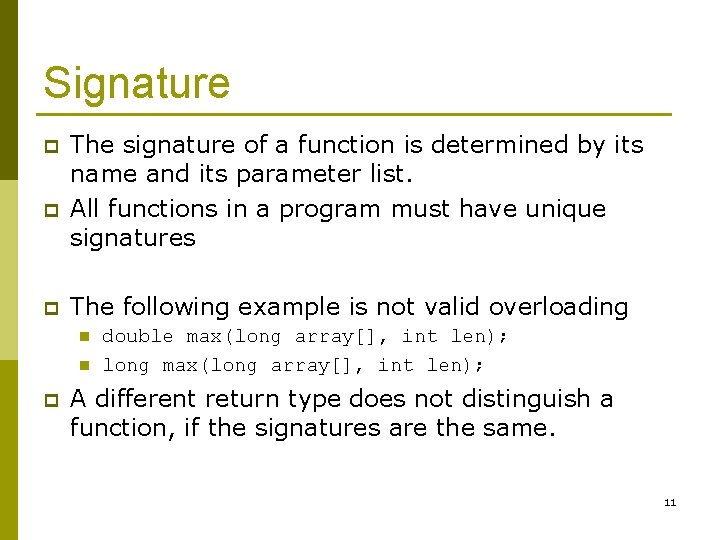 Signature

The signature of a function is determined by its name and its parameter list.

All functions in a program must have unique signatures

The following example is not valid overloading

double max(long array[], int len);

long max(long array[], int len);

A different return type does not distinguish a function, if the signatures are the same.

11